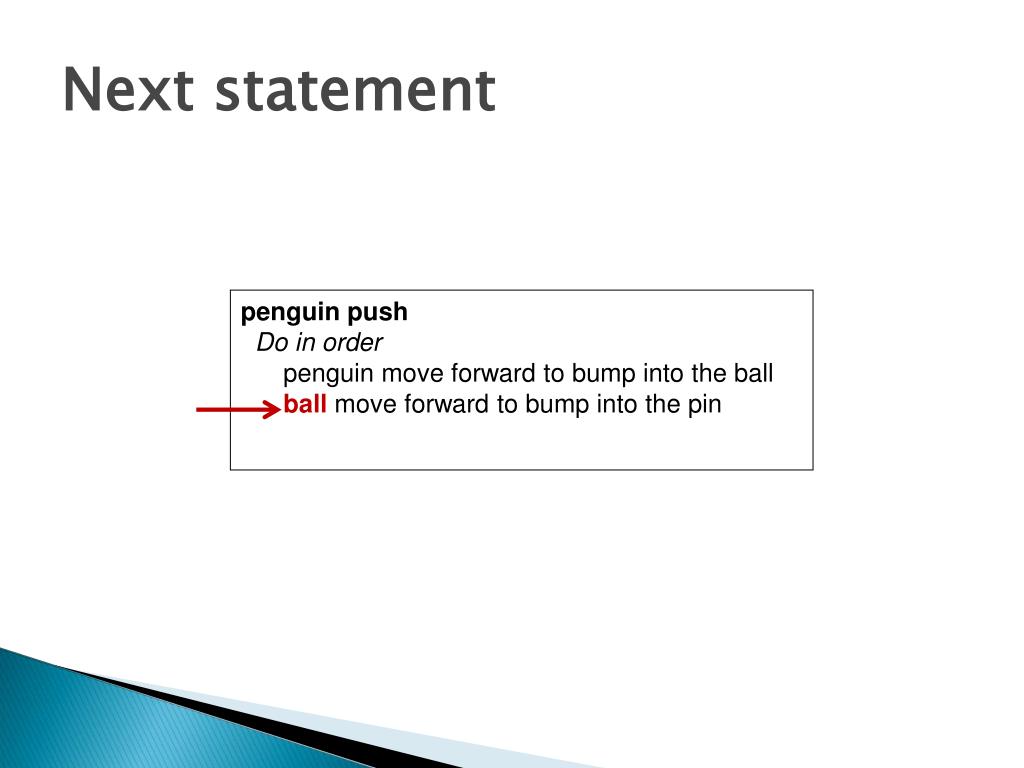 Next statement

penguin push
Do in order
penguin move forward to bump into the ball
ball move forward to bump into the pin